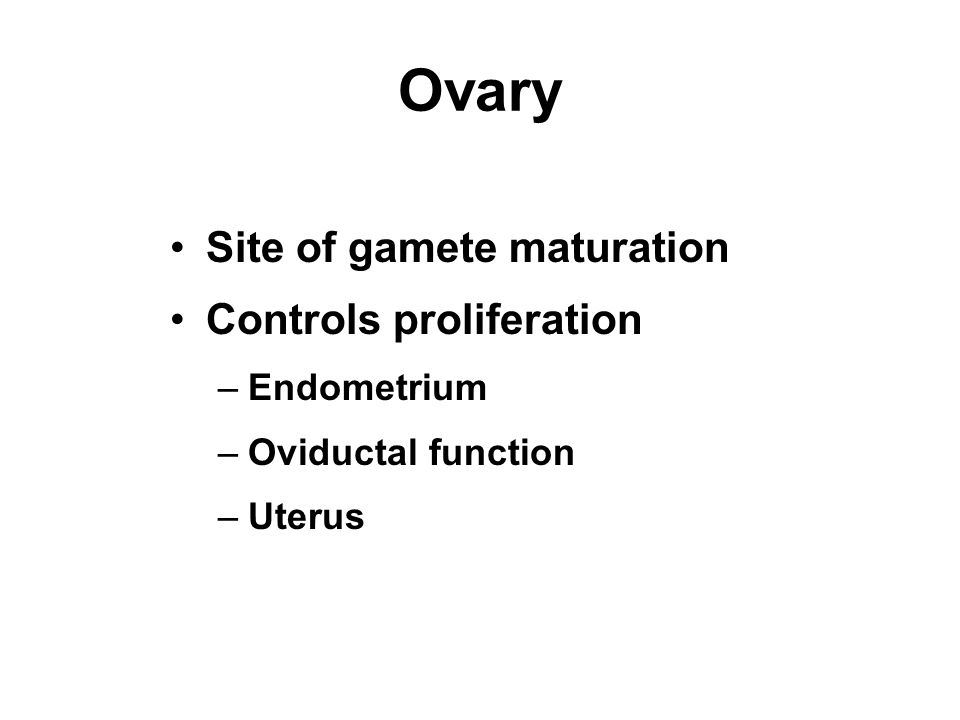 Ovary

• Site of gamete maturation
• Controls proliferation
– Endometrium
– Oviductal function
– Uterus